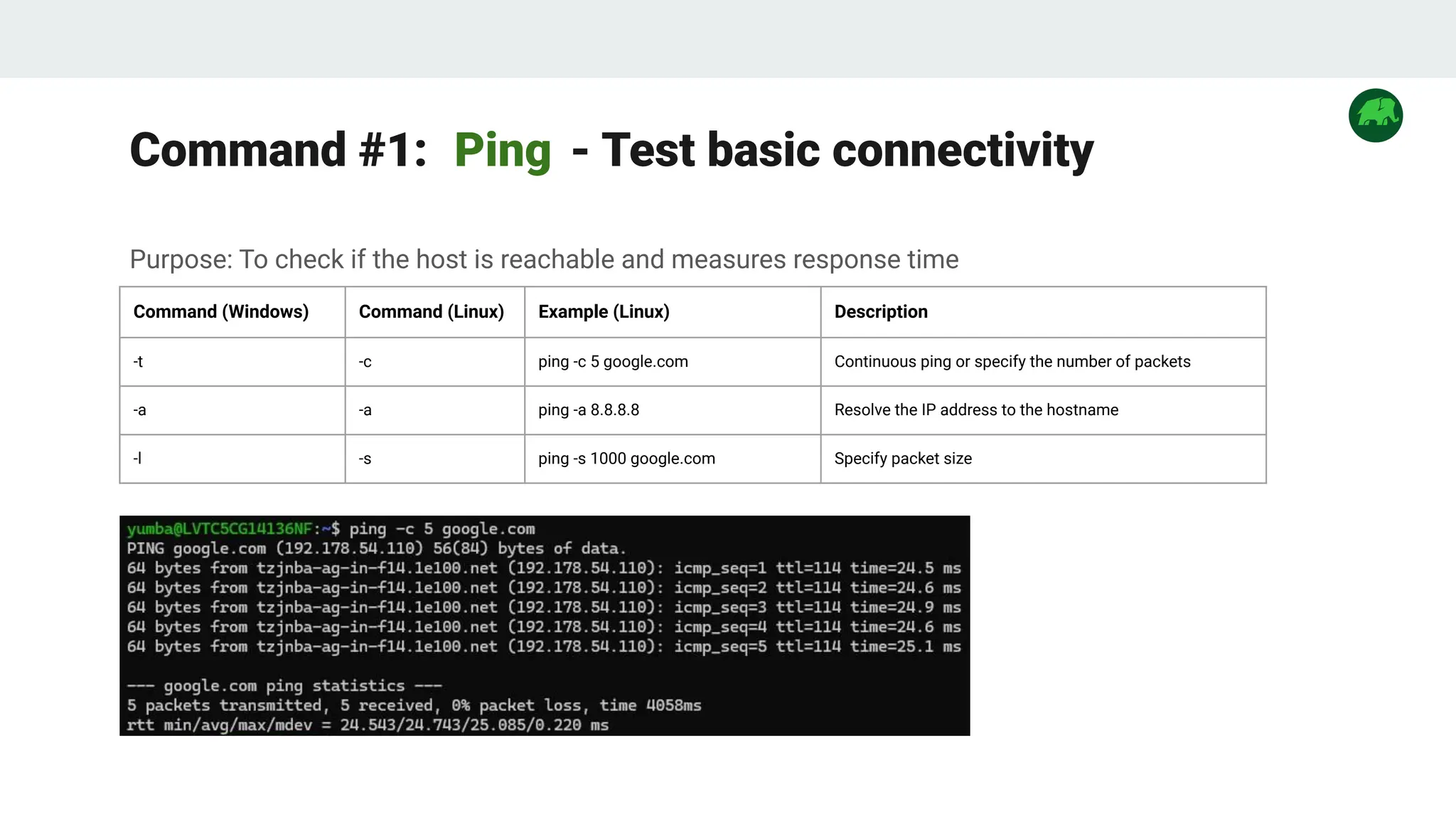 Command #1: Ping - Test basic connectivity

Purpose: To check if the host is reachable and measures response time

| Command (Windows) | Command (Linux) | Example (Linux) | Description |
|---|---|---|---|
| -t | -c | ping -c 5 google.com | Continuous ping or specify the number of packets |
| -a | -a | ping -a 8.8.8.8 | Resolve the IP address to the hostname |
| -l | -s | ping -s 1000 google.com | Specify packet size |

yumba@LVTC5CG14136NF:~$ ping -c 5 google.com
PING google.com (192.178.54.110) 56(84) bytes of data.
64 bytes from tzjnba-ag-in-f14.1e100.net (192.178.54.110): icmp_seq=1 ttl=114 time=24.5 ms
64 bytes from tzjnba-ag-in-f14.1e100.net (192.178.54.110): icmp_seq=2 ttl=114 time=24.6 ms
64 bytes from tzjnba-ag-in-f14.1e100.net (192.178.54.110): icmp_seq=3 ttl=114 time=24.9 ms
64 bytes from tzjnba-ag-in-f14.1e100.net (192.178.54.110): icmp_seq=4 ttl=114 time=24.6 ms
64 bytes from tzjnba-ag-in-f14.1e100.net (192.178.54.110): icmp_seq=5 ttl=114 time=25.1 ms

--- google.com ping statistics ---
5 packets transmitted, 5 received, 0% packet loss, time 4058ms
rtt min/avg/max/mdev = 24.543/24.743/25.085/0.220 ms